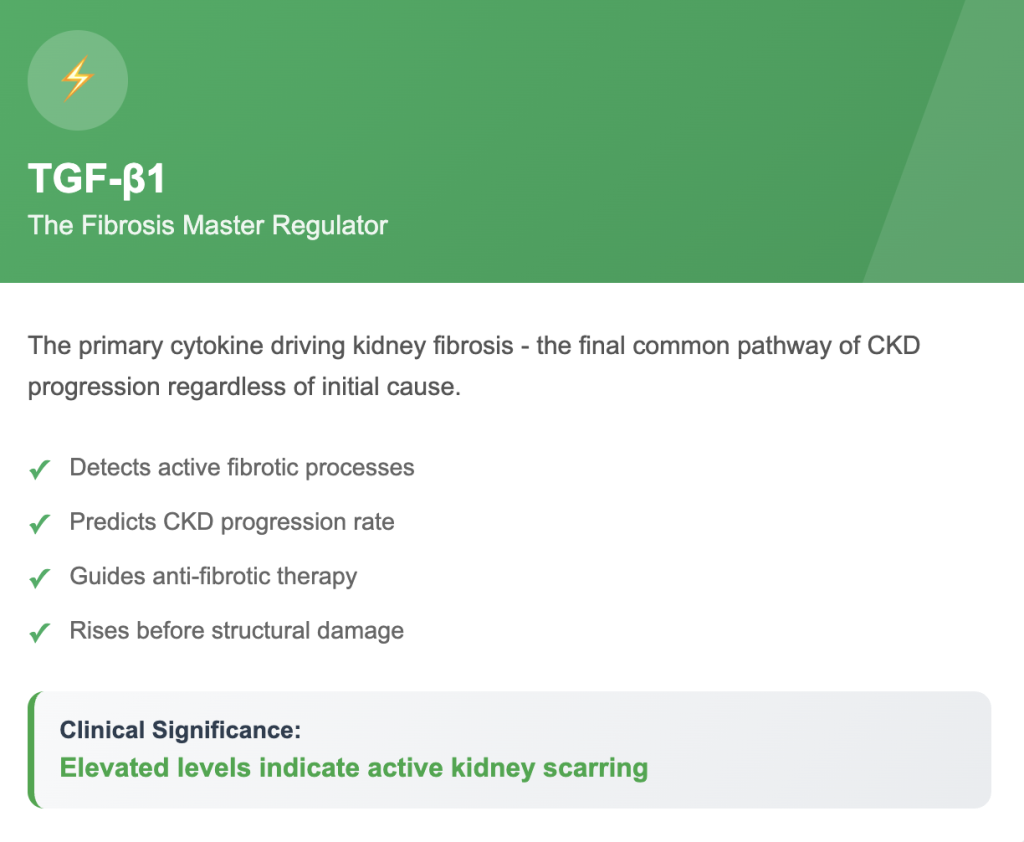 ⚡

TGF-β1

The Fibrosis Master Regulator

The primary cytokine driving kidney fibrosis - the final common pathway of CKD progression regardless of initial cause.

✓ Detects active fibrotic processes

✓ Predicts CKD progression rate

✓ Guides anti-fibrotic therapy

✓ Rises before structural damage

Clinical Significance:
Elevated levels indicate active kidney scarring